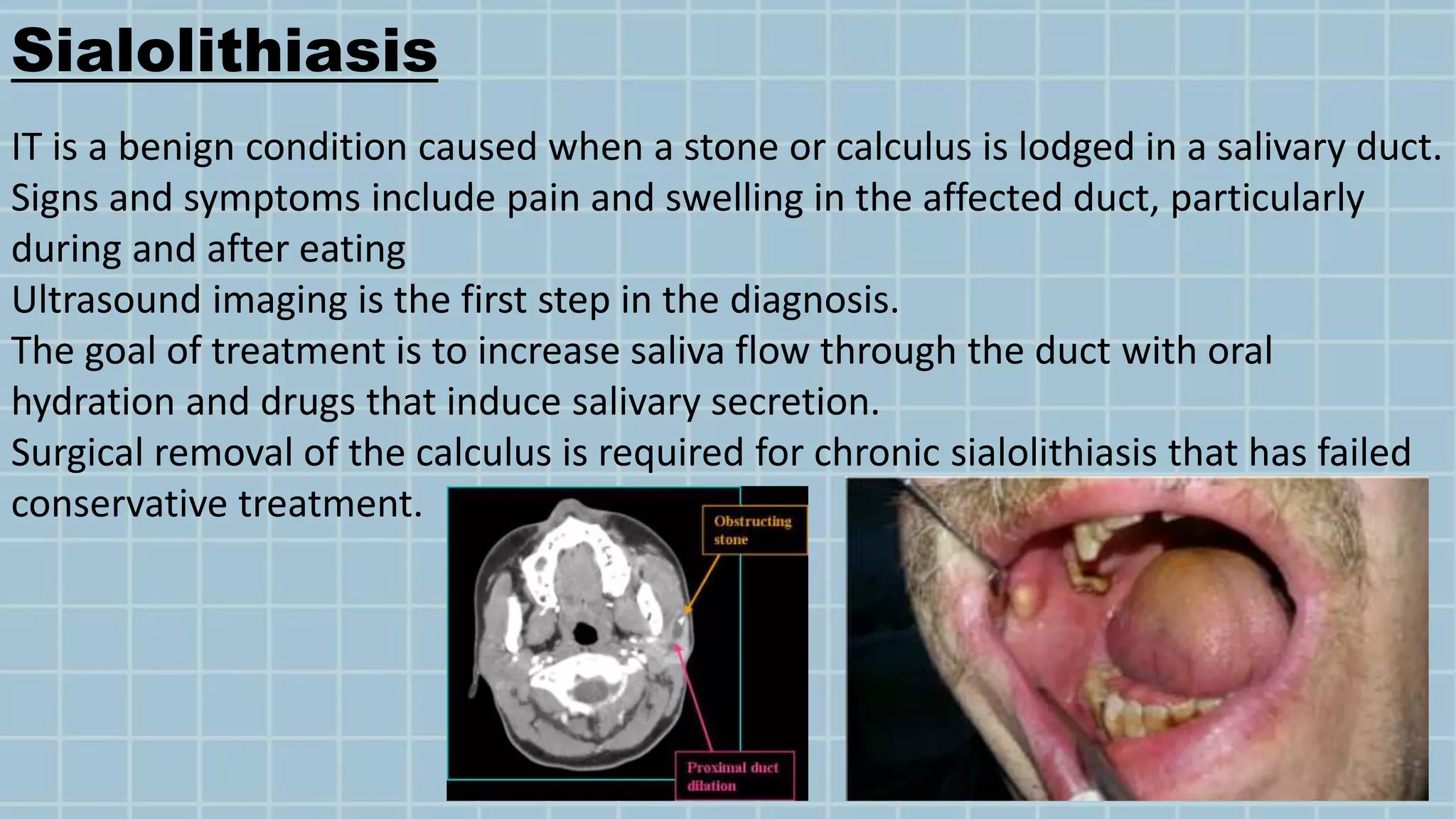 Sialolithiasis

IT is a benign condition caused when a stone or calculus is lodged in a salivary duct.
Signs and symptoms include pain and swelling in the affected duct, particularly during and after eating
Ultrasound imaging is the first step in the diagnosis.
The goal of treatment is to increase saliva flow through the duct with oral hydration and drugs that induce salivary secretion.
Surgical removal of the calculus is required for chronic sialolithiasis that has failed conservative treatment.

Obstructing stone

Proximal duct dilation